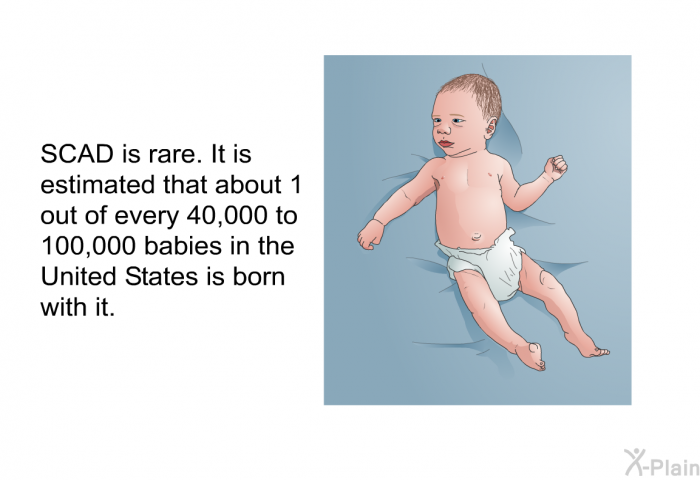 SCAD is rare. It is estimated that about 1 out of every 40,000 to 100,000 babies in the United States is born with it.

X-Plain